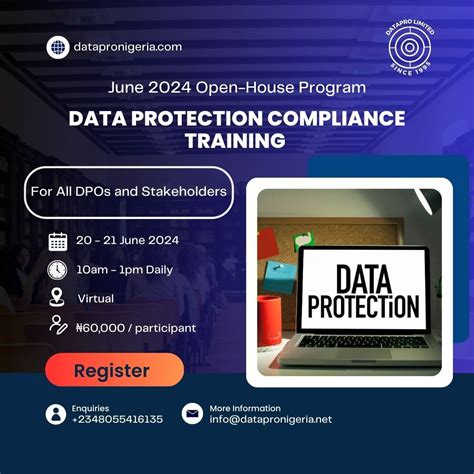 datapronigeria.com

DATAPRO LIMITED
SINCE 1995

June 2024 Open-House Program

DATA PROTECTION COMPLIANCE TRAINING

For All DPOs and Stakeholders

20 - 21 June 2024

10am - 1pm Daily

Virtual

₦60,000 / participant

Register

DATA PROTECTiON

Enquiries
+2348055416135

More Information
info@datapronigeria.net